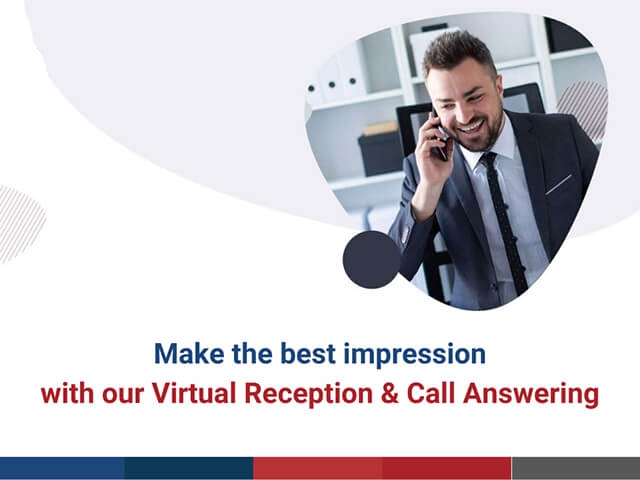 Make the best impression
with our Virtual Reception & Call Answering